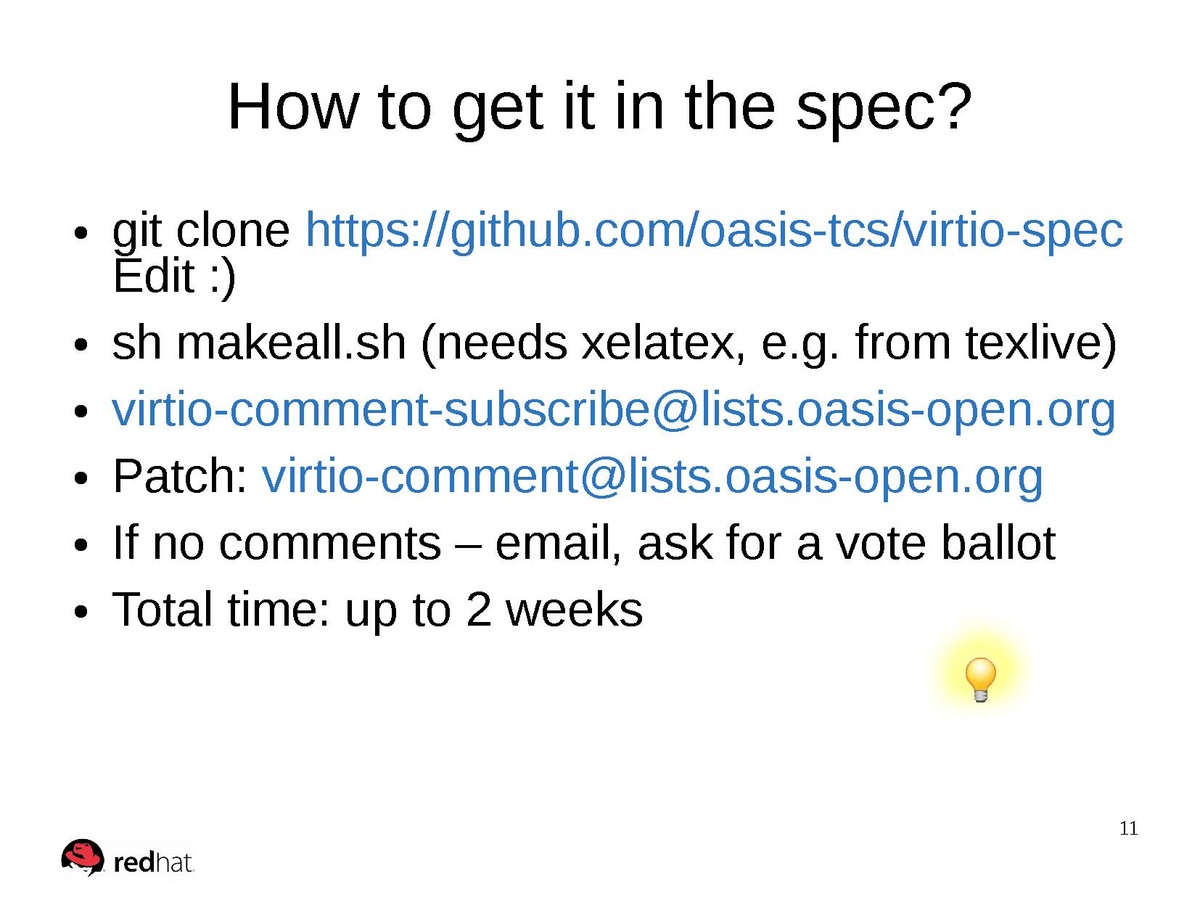 How to get it in the spec?

• git clone https://github.com/oasis-tcs/virtio-spec Edit :)
• sh makeall.sh (needs xelatex, e.g. from texlive)
• virtio-comment-subscribe@lists.oasis-open.org
• Patch: virtio-comment@lists.oasis-open.org
• If no comments – email, ask for a vote ballot
• Total time: up to 2 weeks

11

redhat.